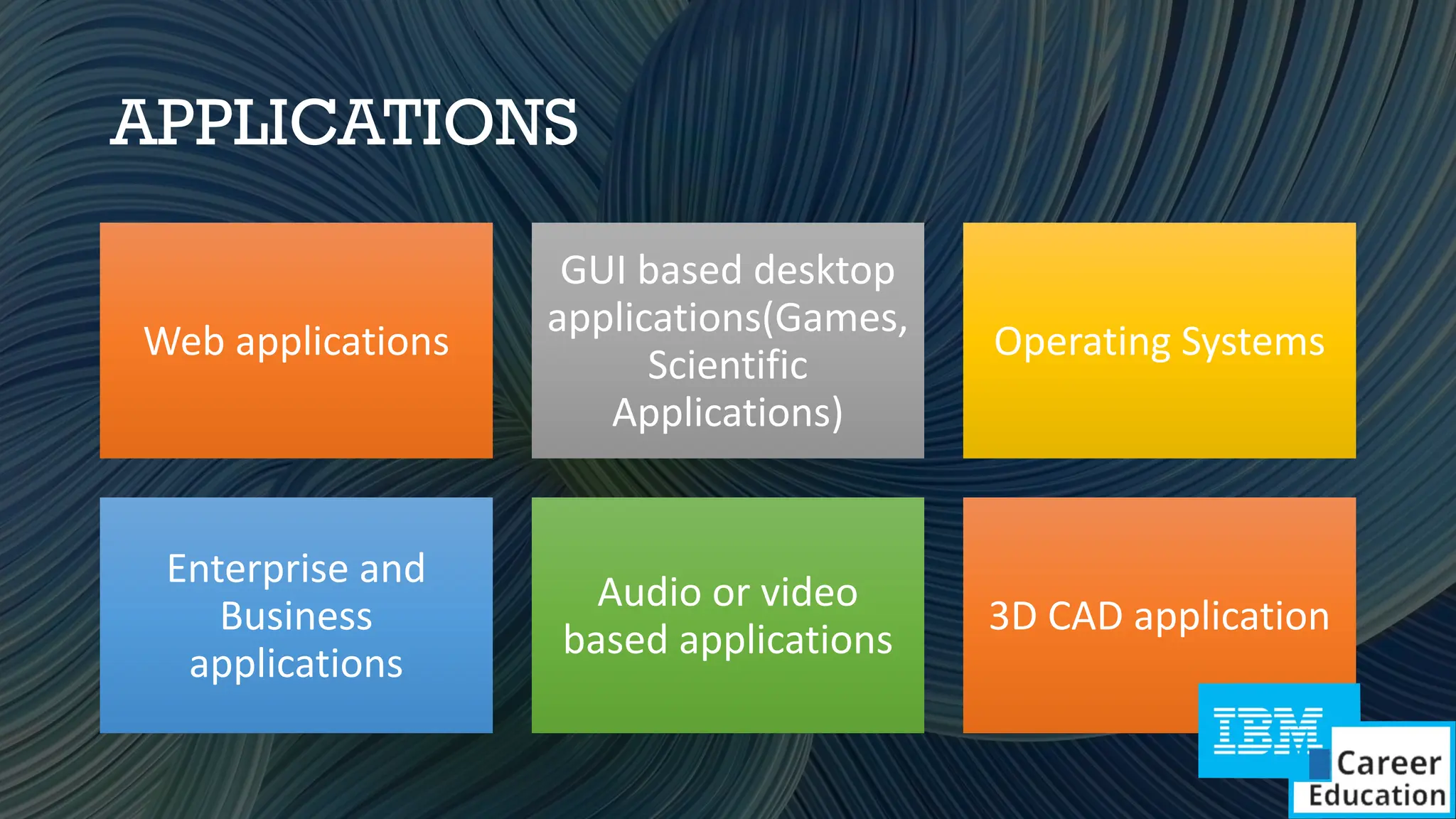 APPLICATIONS

Web applications

GUI based desktop applications(Games, Scientific Applications)

Operating Systems

Enterprise and Business applications

Audio or video based applications

3D CAD application

IBM Career Education